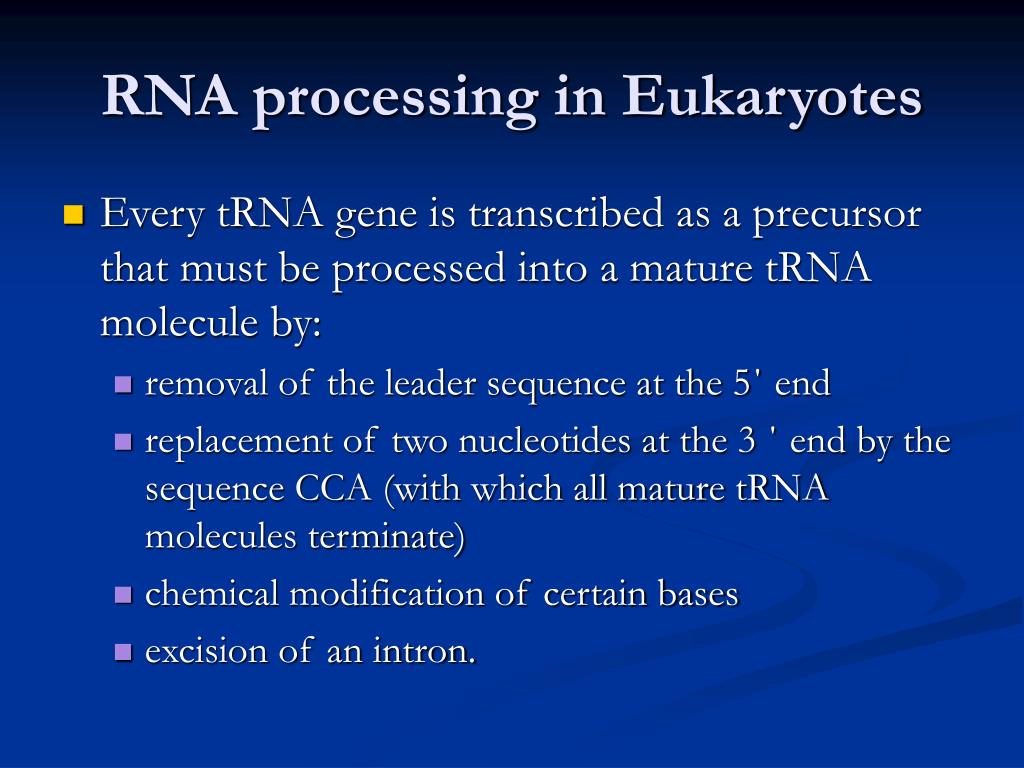 RNA processing in Eukaryotes

Every tRNA gene is transcribed as a precursor that must be processed into a mature tRNA molecule by:

removal of the leader sequence at the 5' end

replacement of two nucleotides at the 3 ' end by the sequence CCA (with which all mature tRNA molecules terminate)

chemical modification of certain bases

excision of an intron.